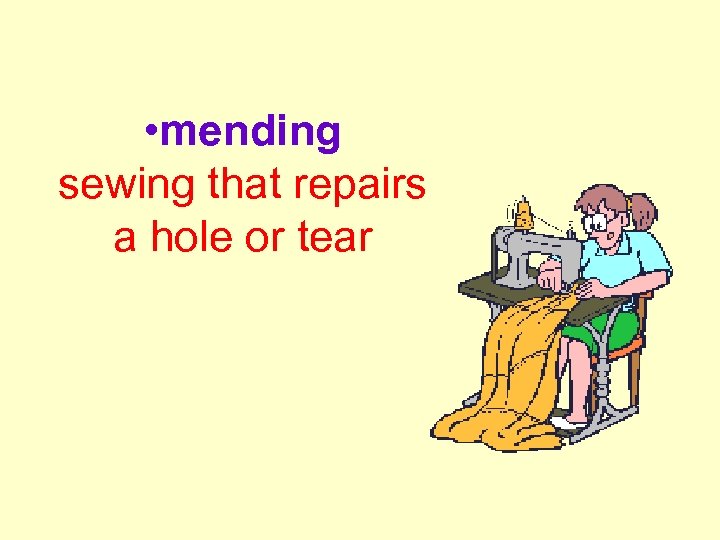 •mending
sewing that repairs a hole or tear